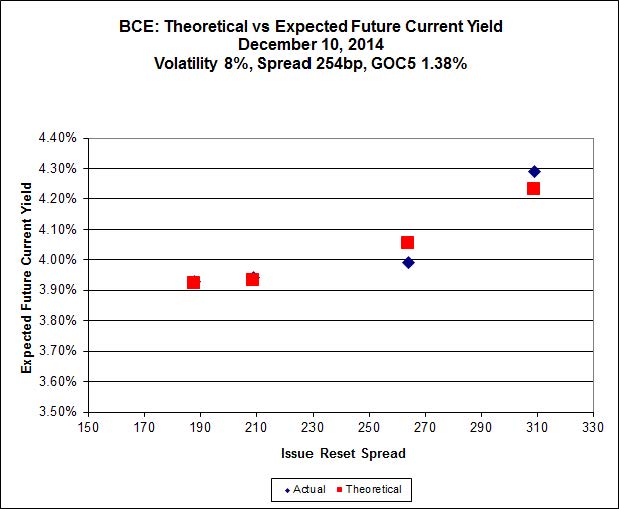 BCE: Theoretical vs Expected Future Current Yield
December 10, 2014
Volatility 8%, Spread 254bp, GOC5 1.38%

Expected Future Current Yield

4.40%
4.30%
4.20%
4.10%
4.00%
3.90%
3.80%
3.70%
3.60%
3.50%

150 170 190 210 230 250 270 290 310 330

Issue Reset Spread

Actual Theoretical